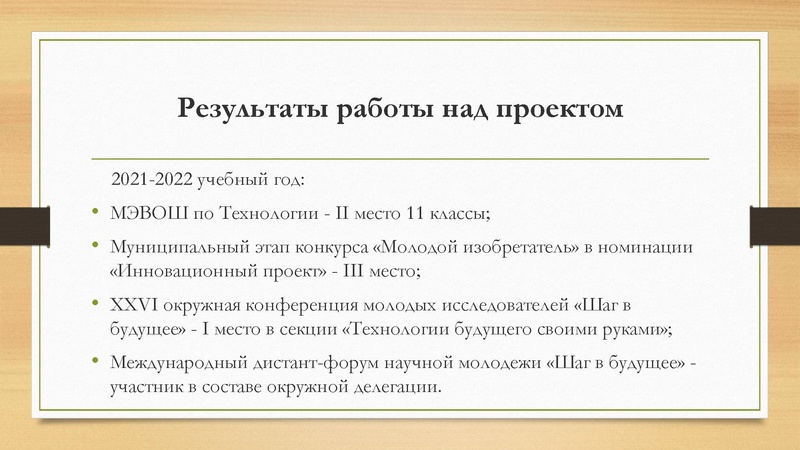 Результаты работы над проектом

2021-2022 учебный год:

• МЭВОШ по Технологии - II место 11 классы;

• Муниципальный этап конкурса «Молодой изобретатель» в номинации «Инновационный проект» - III место;

• XXVI окружная конференция молодых исследователей «Шаг в будущее» - I место в секции «Технологии будущего своими руками»;

• Международный дистант-форум научной молодежи «Шаг в будущее» - участник в составе окружной делегации.